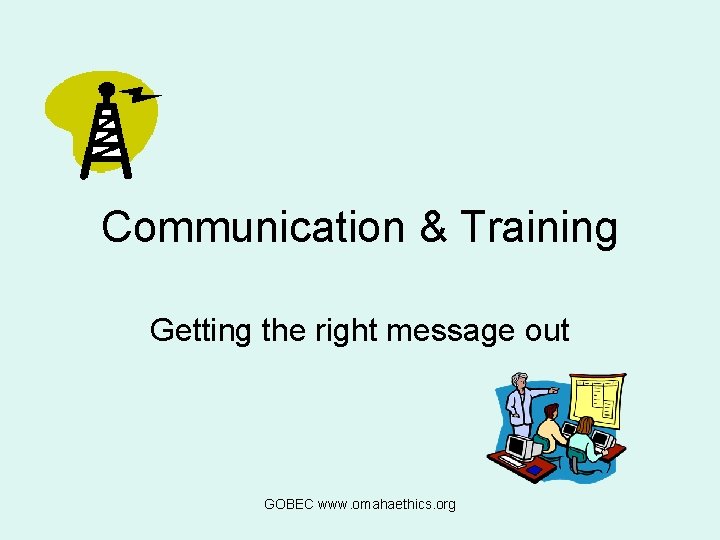 Communication & Training

Getting the right message out

GOBEC www.omahaethics.org